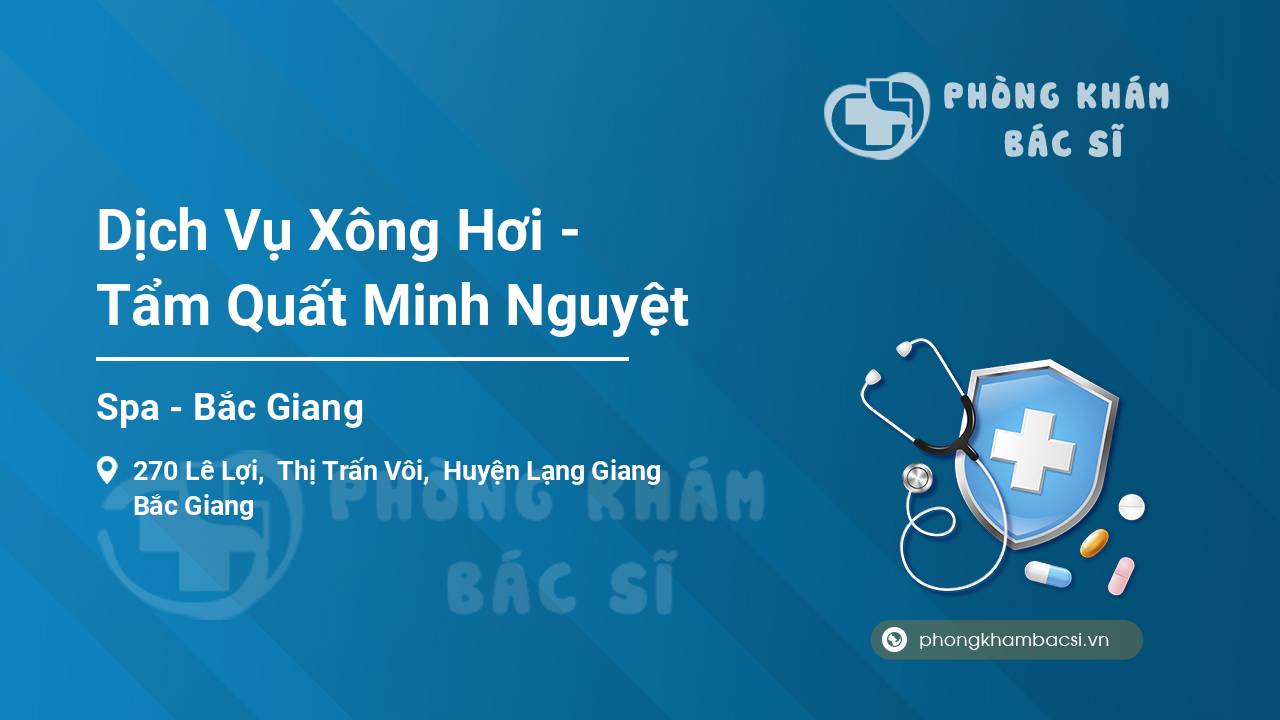 PHÒNG KHÁM
BÁC SĨ

Dịch Vụ Xông Hơi - Tẩm Quất Minh Nguyệt

Spa - Bắc Giang

270 Lê Lợi, Thị Trấn Vôi, Huyện Lạng Giang Bắc Giang

PHÒNG KHÁM
BÁC SĨ

phongkhambacsi.vn